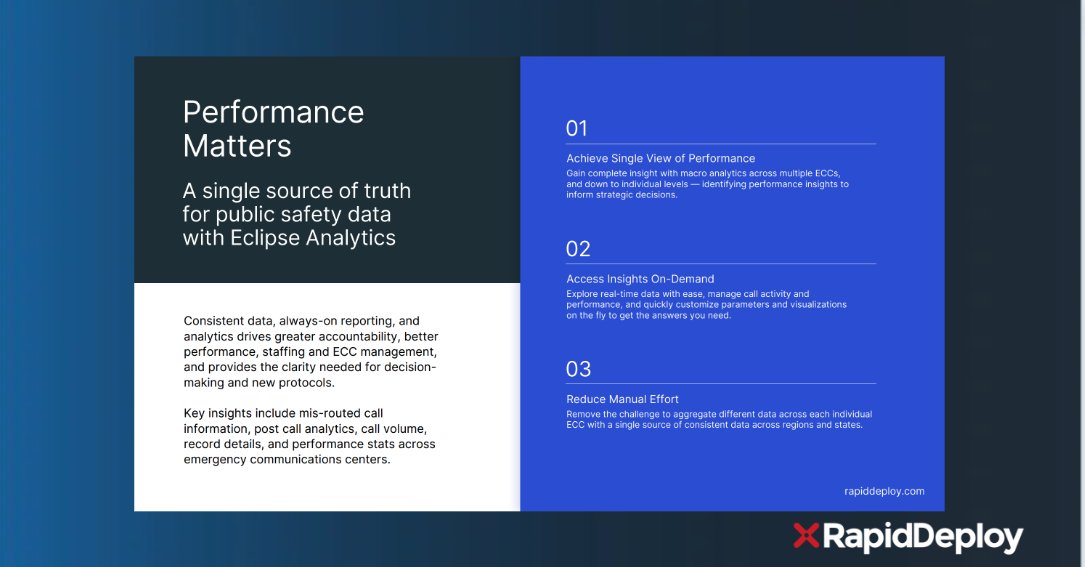 Performance Matters

A single source of truth for public safety data with Eclipse Analytics

Consistent data, always-on reporting, and analytics drives greater accountability, better performance, staffing and ECC management, and provides the clarity needed for decision-making and new protocols.

Key insights include mis-routed call information, post call analytics, call volume, record details, and performance stats across emergency communications centers.

01

Achieve Single View of Performance

Gain complete insight with macro analytics across multiple ECCs, and down to individual levels — identifying performance insights to inform strategic decisions.

02

Access Insights On-Demand

Explore real-time data with ease, manage call activity and performance, and quickly customize parameters and visualizations on the fly to get the answers you need.

03

Reduce Manual Effort

Remove the challenge to aggregate different data across each individual ECC with a single source of consistent data across regions and states.

rapiddeploy.com

RapidDeploy